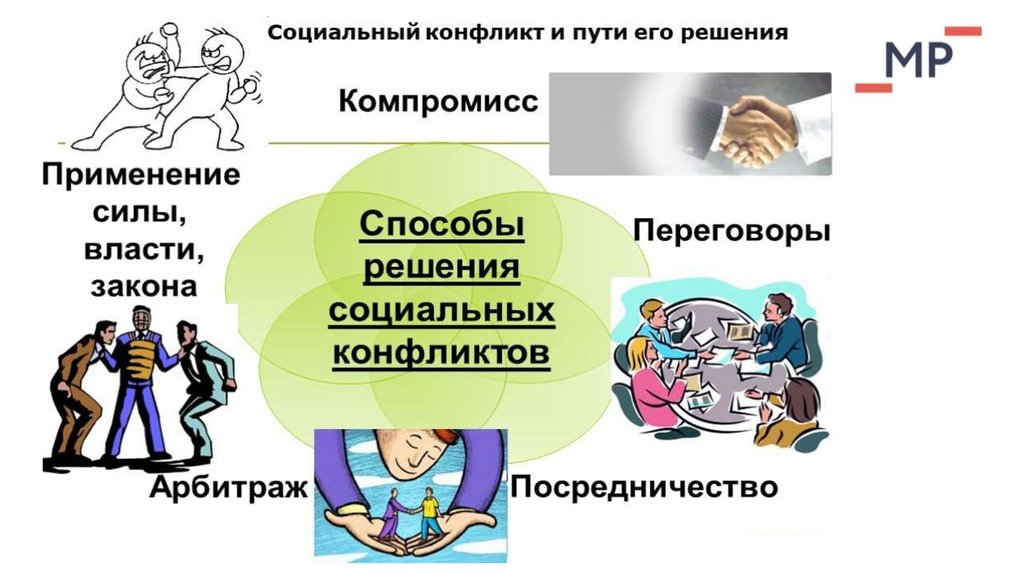 Социальный конфликт и пути его решения

МР

Компромисс

Применение силы, власти, закона

Способы решения социальных конфликтов

Переговоры

Арбитраж

Посредничество